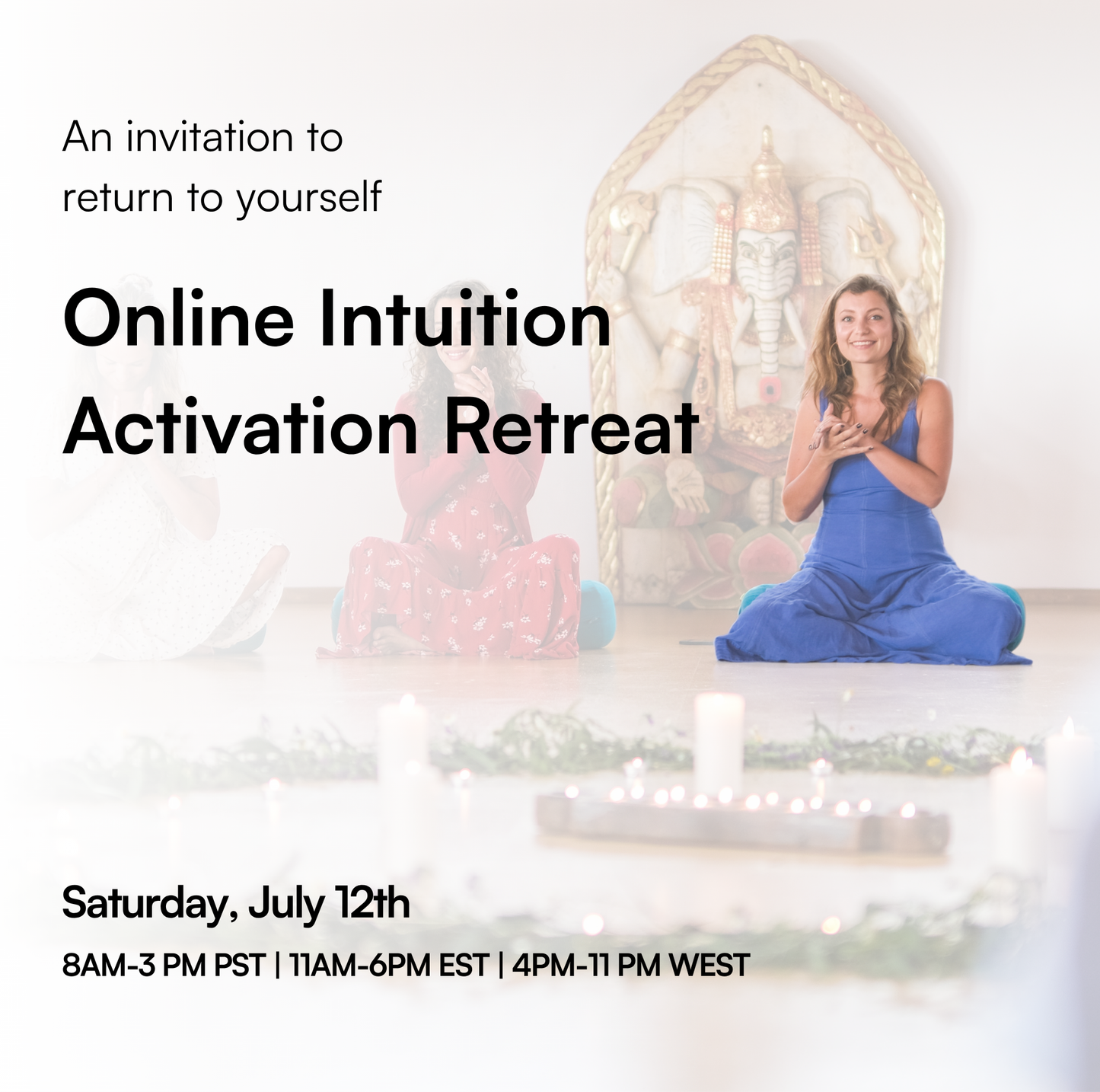 An invitation to return to yourself

Online Intuition Activation Retreat

Saturday, July 12th

8AM-3 PM PST | 11AM-6PM EST | 4PM-11 PM WEST